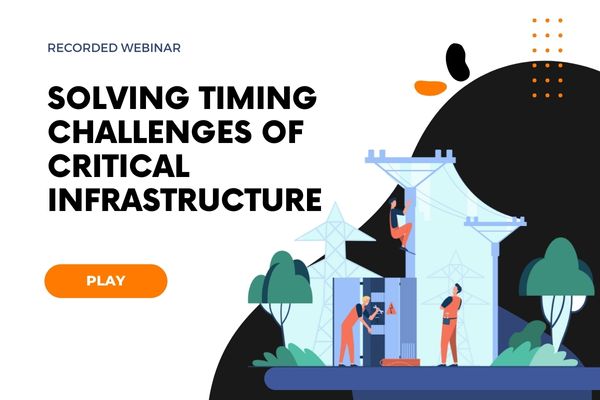 RECORDED WEBINAR

SOLVING TIMING CHALLENGES OF CRITICAL INFRASTRUCTURE

PLAY